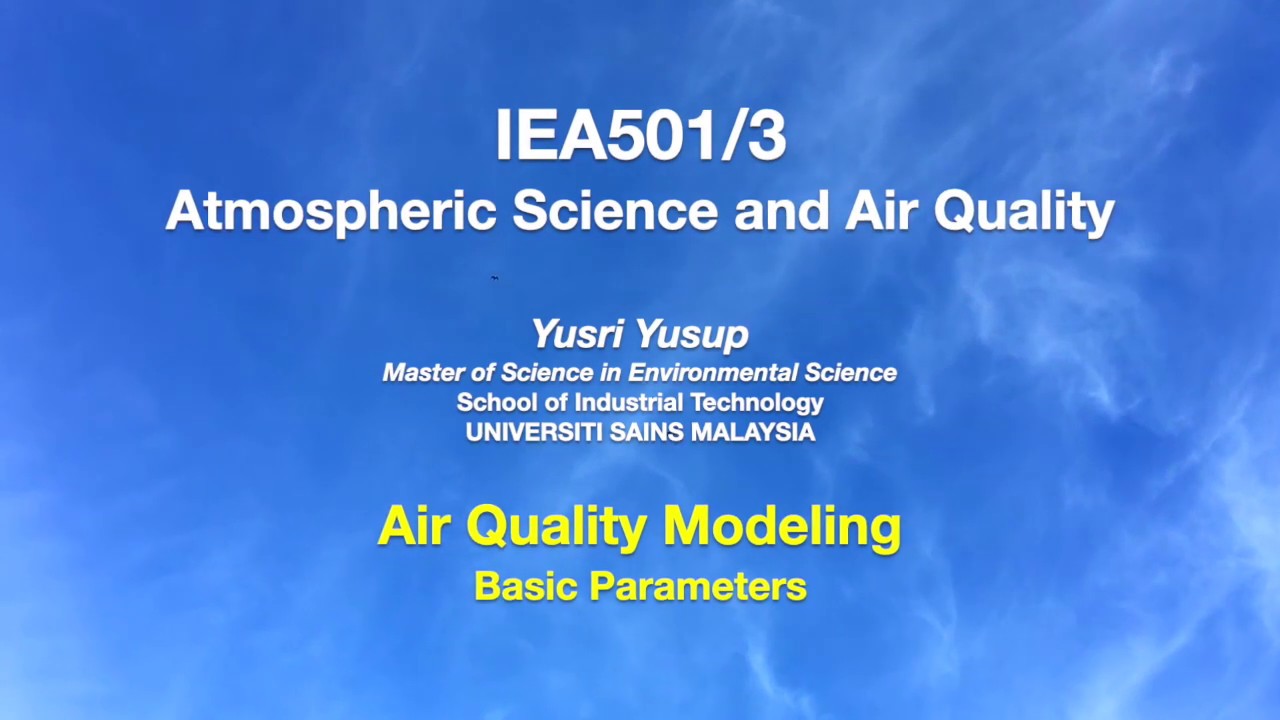 IEA501/3
Atmospheric Science and Air Quality

Yusri Yusup
Master of Science in Environmental Science
School of Industrial Technology
UNIVERSITI SAINS MALAYSIA

Air Quality Modeling
Basic Parameters